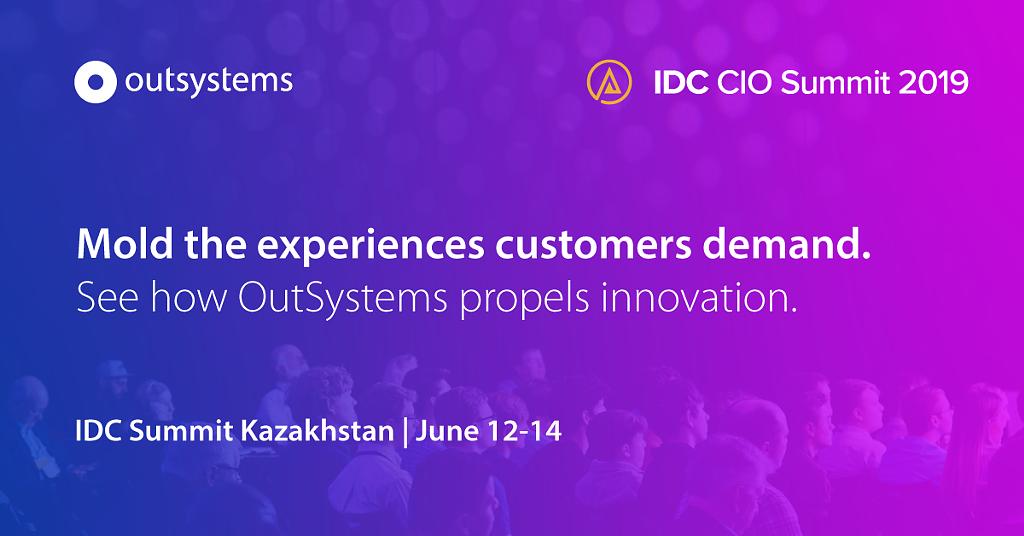 outsystems

IDC CIO Summit 2019

Mold the experiences customers demand.
See how OutSystems propels innovation.

IDC Summit Kazakhstan | June 12-14